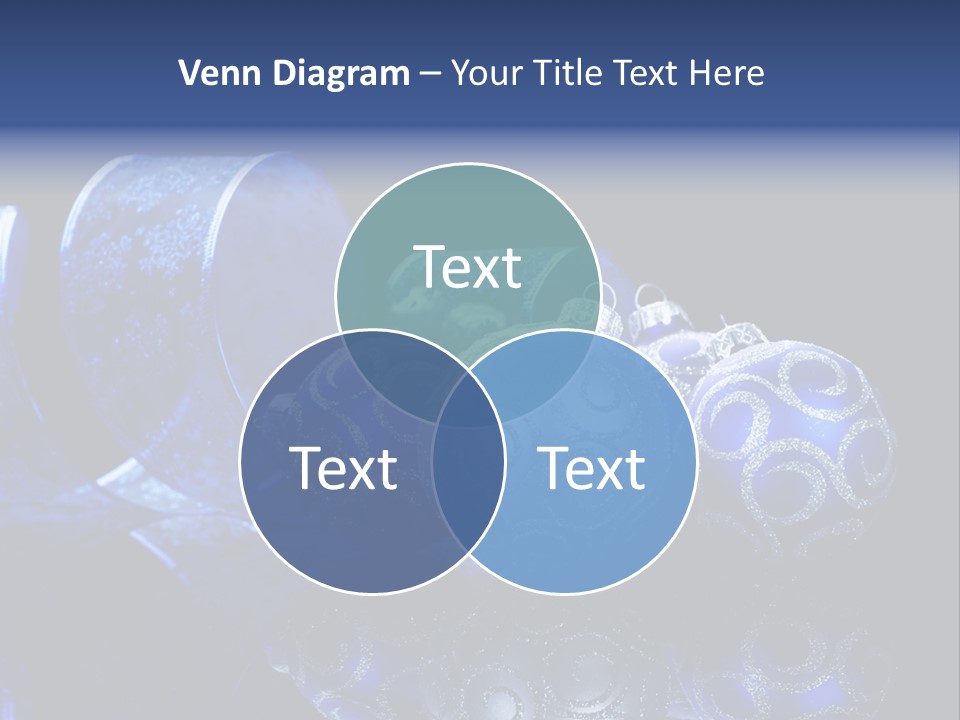 Venn Diagram – Your Title Text Here

Text

Text

Text